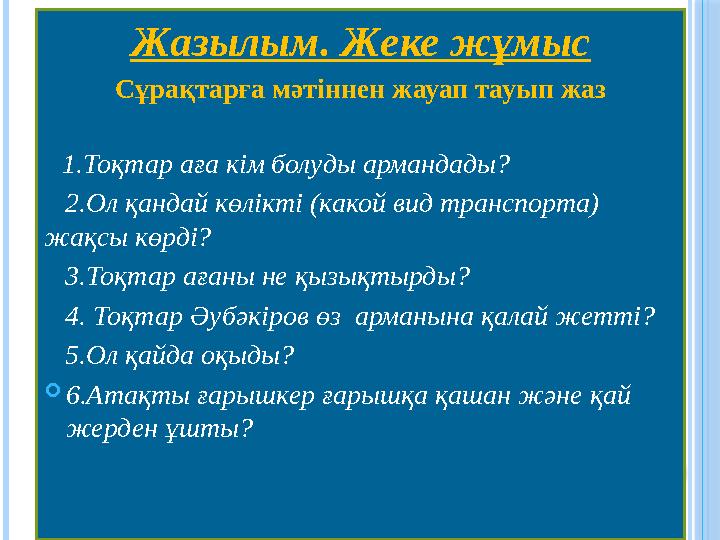 Жазылым. Жеке жұмыс

Сұрақтарға мәтіннен жауап тауып жаз

1.Тоқтар аға кім болуды армандады?

2.Ол қандай көлікті (какой вид транспорта) жақсы көрді?

3.Тоқтар ағаны не қызықтырды?

4. Тоқтар Әубәкіров өз арманына қалай жетті?

5.Ол қайда оқыды?

6.Атақты ғарышкер ғарышқа қашан және қай жерден ұшты?